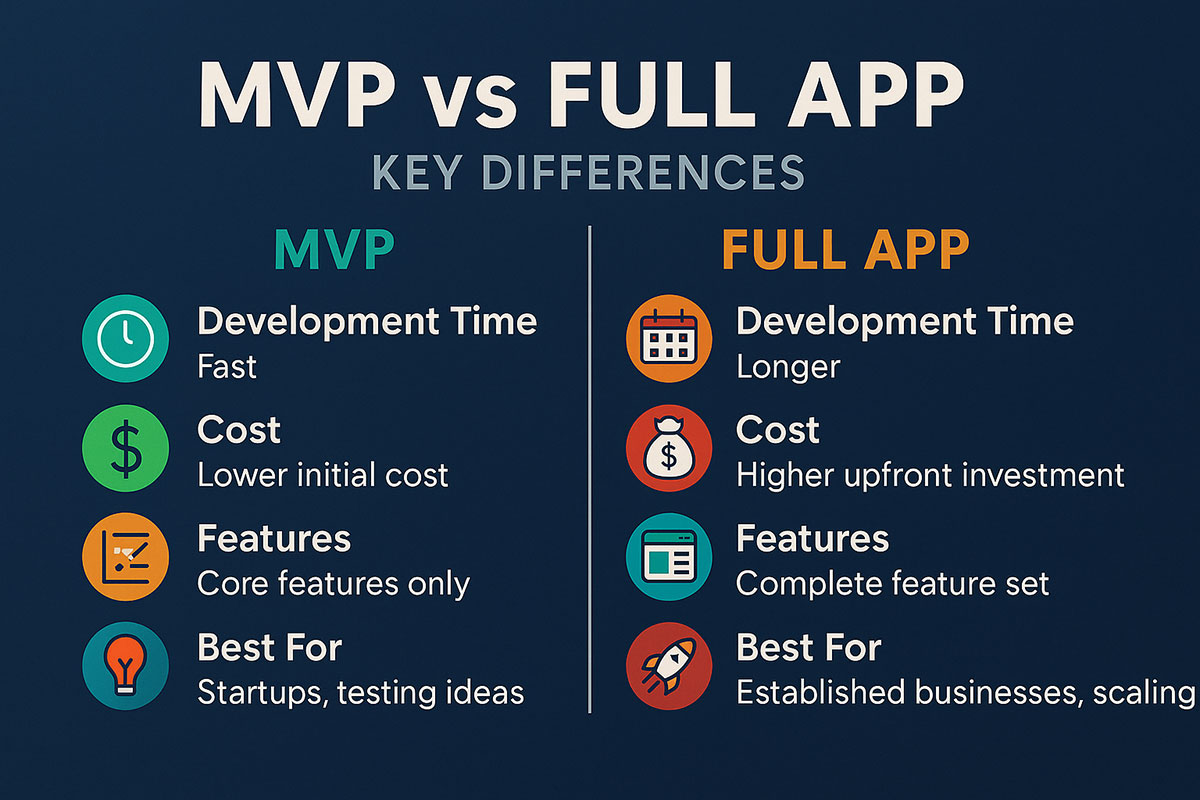 MVP vs FULL APP
KEY DIFFERENCES

MVP

Development Time
Fast

Cost
Lower initial cost

Features
Core features only

Best For
Startups, testing ideas

FULL APP

Development Time
Longer

Cost
Higher upfront investment

Features
Complete feature set

Best For
Established businesses, scaling